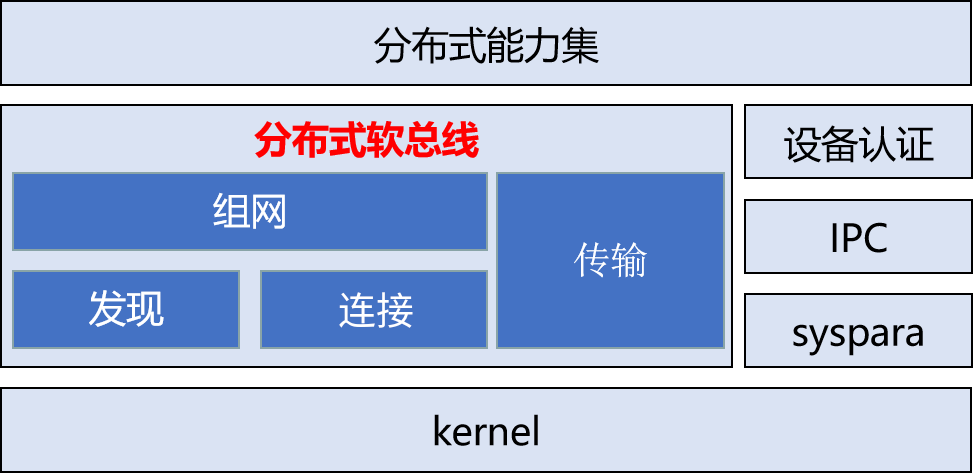 分布式能力集

分布式软总线

组网

发现

连接

传输

设备认证

IPC

syspara

kernel